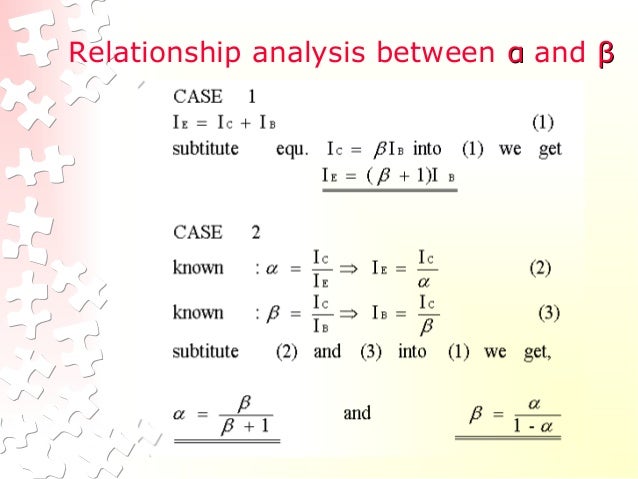 Relationship analysis between α and β

CASE 1

$I_E = I_C + I_B$ (1)

subtitute equ. $I_C = \beta I_B$ into (1) we get

$I_E = (\beta + 1)I_B$

CASE 2

known : $\alpha = \frac{I_C}{I_E} \Rightarrow I_E = \frac{I_C}{\alpha}$ (2)

known : $\beta = \frac{I_C}{I_B} \Rightarrow I_B = \frac{I_C}{\beta}$ (3)

subtitute (2) and (3) into (1) we get,

$\alpha = \frac{\beta}{\beta + 1}$ and $\beta = \frac{\alpha}{1 - \alpha}$